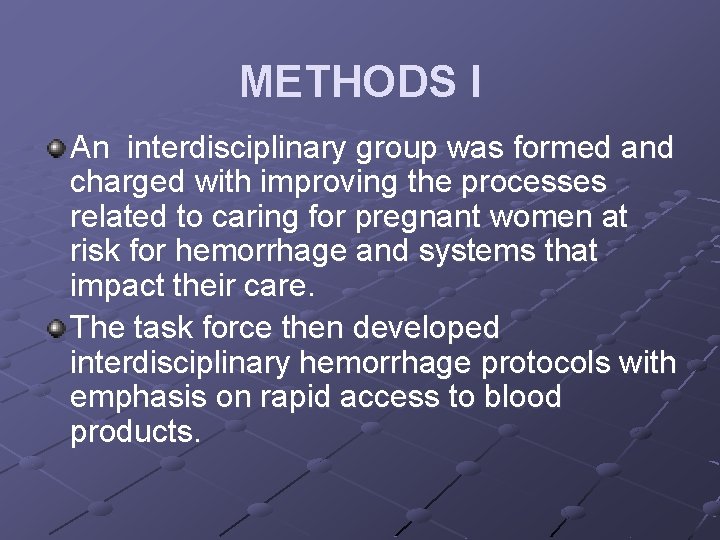 METHODS I

• An  interdisciplinary group was formed and charged with improving the processes related to caring for pregnant women at risk for hemorrhage and systems that impact their care.
• The task force then developed interdisciplinary hemorrhage protocols with emphasis on rapid access to blood products.